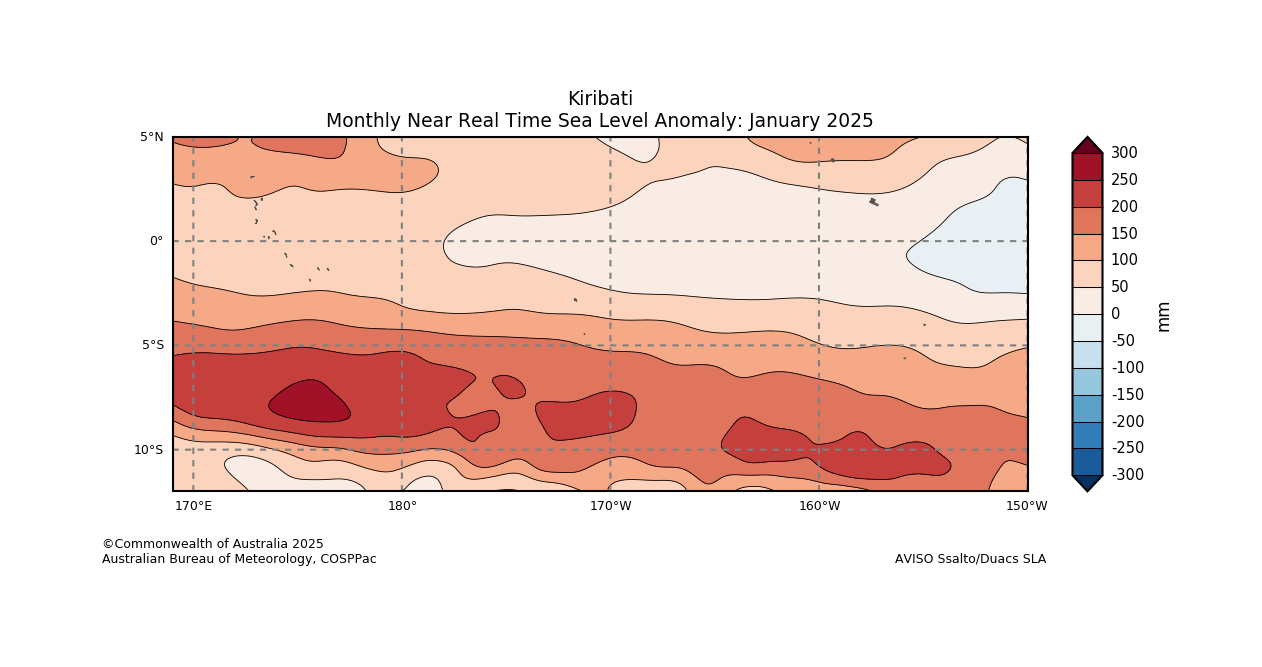 Kiribati
Monthly Near Real Time Sea Level Anomaly: January 2025

5°N
0°
5°S
10°S

170°E
180°
170°W
160°W
150°W

300
250
200
150
100
50
0
-50
-100
-150
-200
-250
-300
mm

©Commonwealth of Australia 2025
Australian Bureau of Meteorology, COSPPac

AVISO Ssalto/Duacs SLA